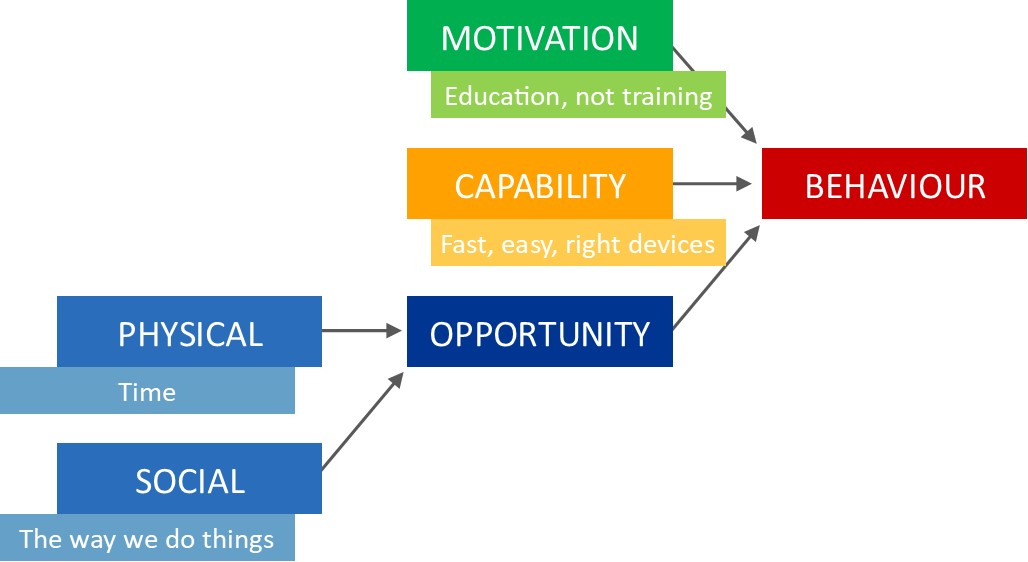 MOTIVATION
Education, not training

CAPABILITY
Fast, easy, right devices

BEHAVIOUR

PHYSICAL
Time

OPPORTUNITY

SOCIAL
The way we do things